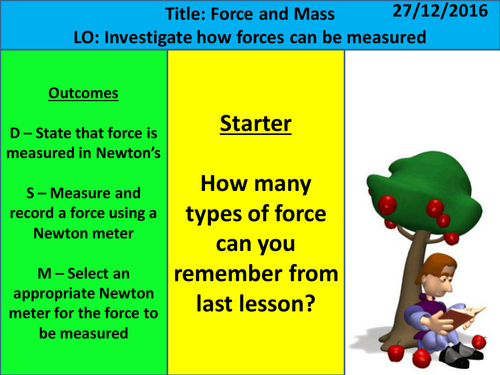 Title: Force and Mass
27/12/2016
LO: Investigate how forces can be measured

Outcomes

D – State that force is measured in Newton's

S – Measure and record a force using a Newton meter

M – Select an appropriate Newton meter for the force to be measured

Starter

How many types of force can you remember from last lesson?